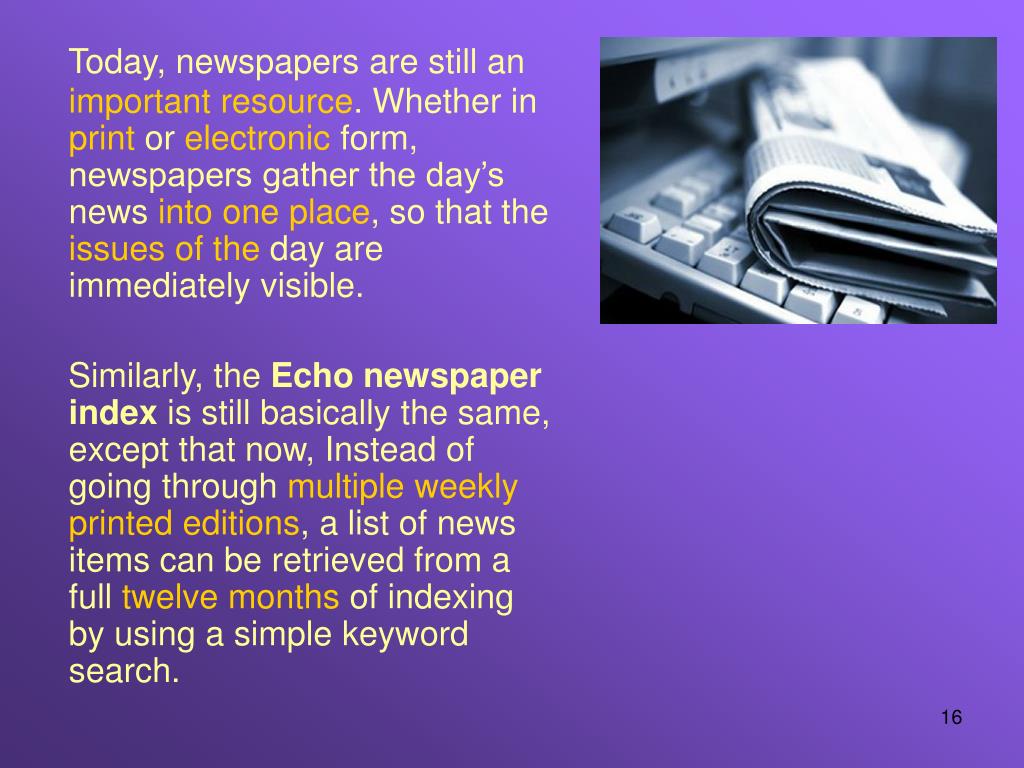 Today, newspapers are still an important resource. Whether in print or electronic form, newspapers gather the day’s news into one place, so that the issues of the day are immediately visible.

Similarly, the Echo newspaper index is still basically the same, except that now, Instead of going through multiple weekly printed editions, a list of news items can be retrieved from a full twelve months of indexing by using a simple keyword search.

16